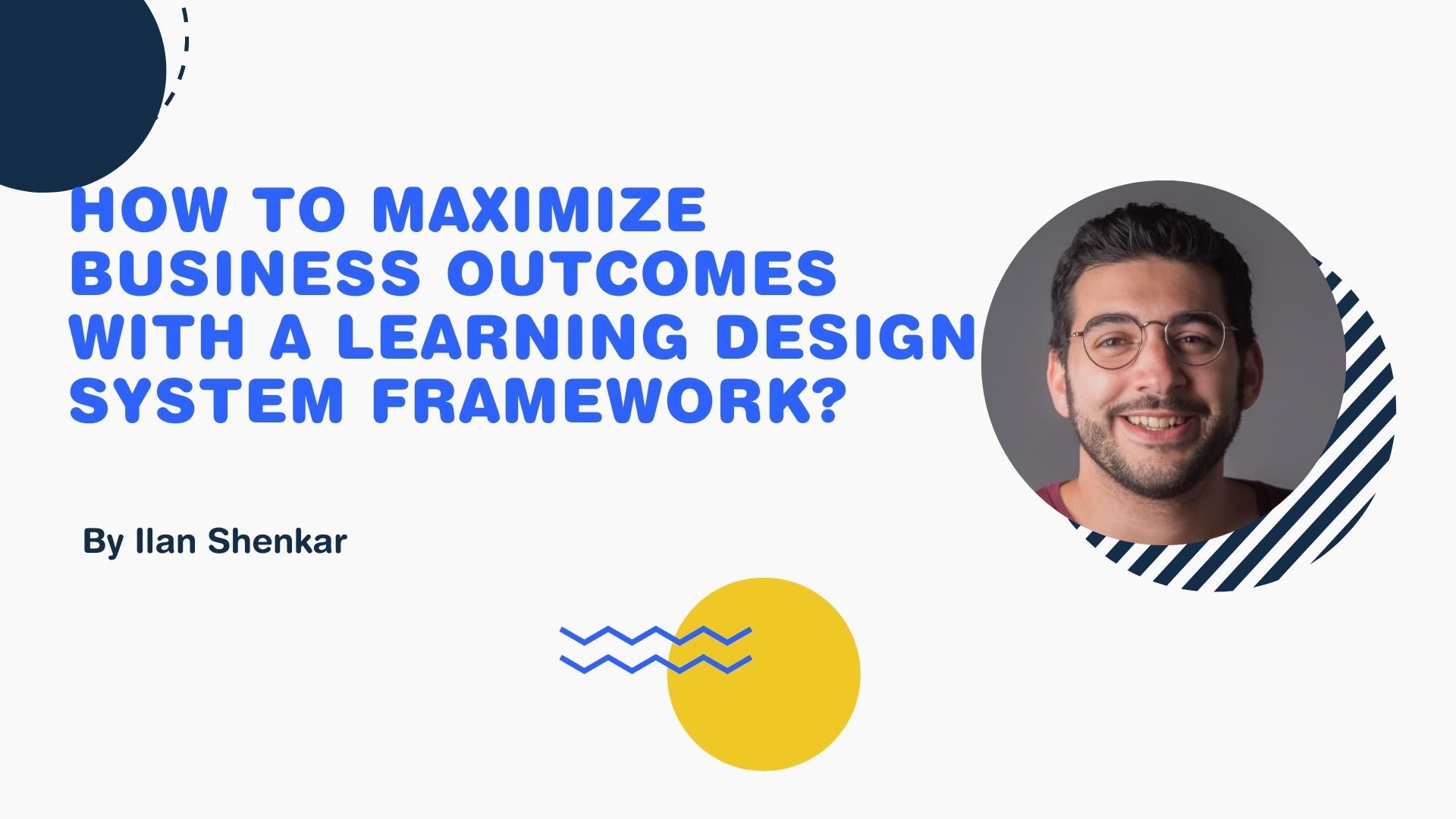 HOW TO MAXIMIZE BUSINESS OUTCOMES WITH A LEARNING DESIGN SYSTEM FRAMEWORK?

By Ilan Shenkar